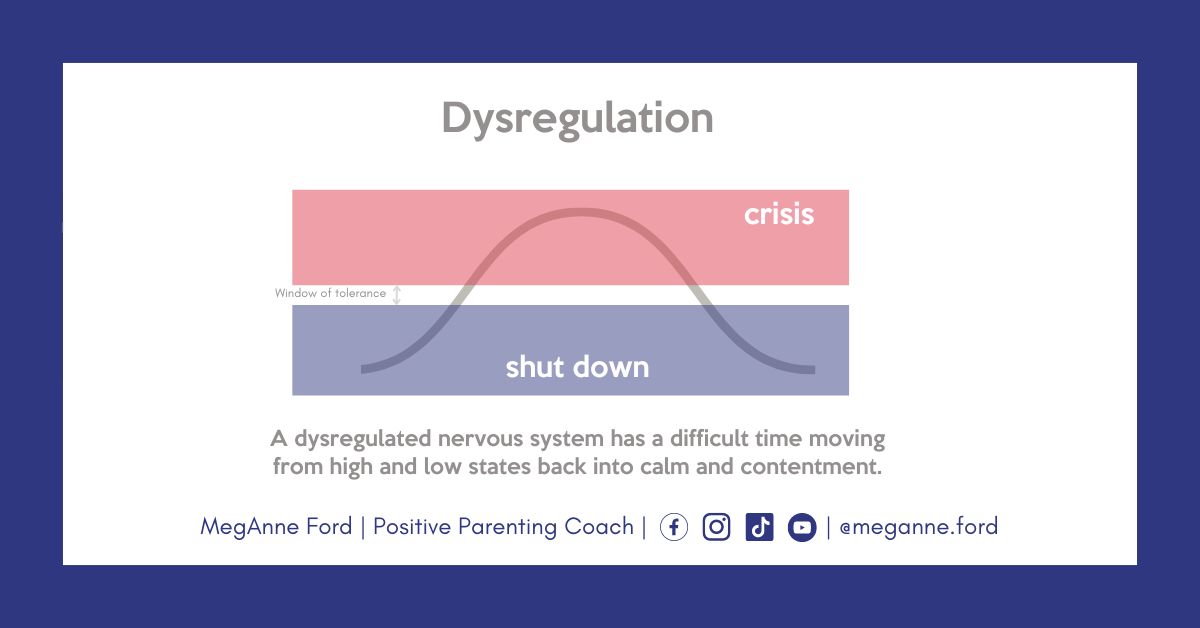 Dysregulation

crisis

Window of tolerance

shut down

A dysregulated nervous system has a difficult time moving from high and low states back into calm and contentment.

MegAnne Ford | Positive Parenting Coach | | @meganne.ford